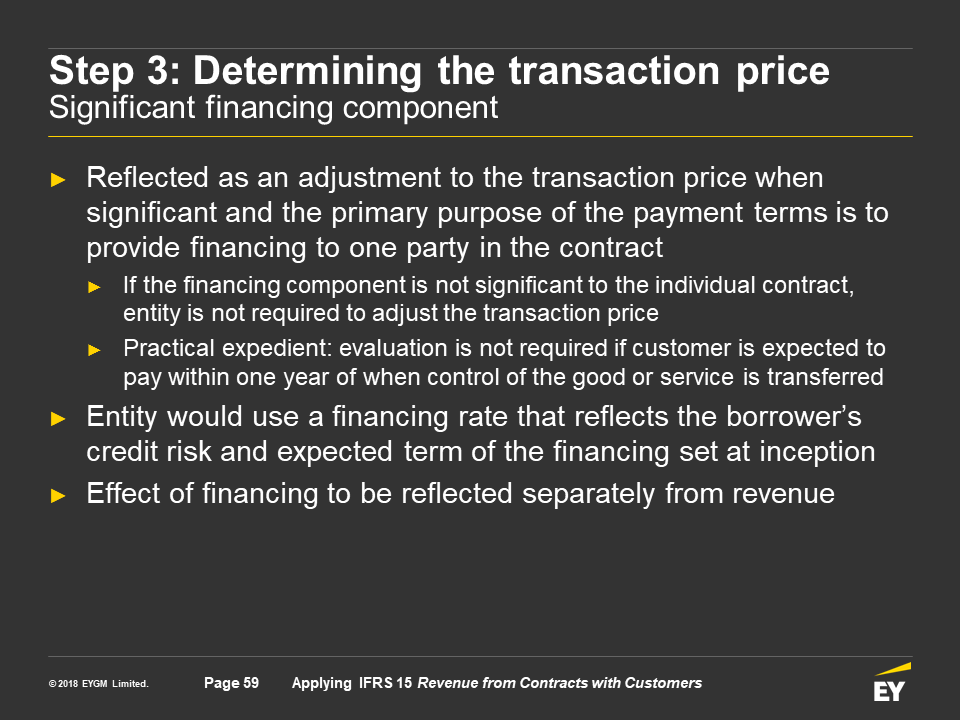 Step 3: Determining the transaction price
Significant financing component

► Reflected as an adjustment to the transaction price when significant and the primary purpose of the payment terms is to provide financing to one party in the contract

► If the financing component is not significant to the individual contract, entity is not required to adjust the transaction price

► Practical expedient: evaluation is not required if customer is expected to pay within one year of when control of the good or service is transferred

► Entity would use a financing rate that reflects the borrower's credit risk and expected term of the financing set at inception

► Effect of financing to be reflected separately from revenue

© 2018 EYGM Limited.

Page 59

Applying IFRS 15 Revenue from Contracts with Customers

EY